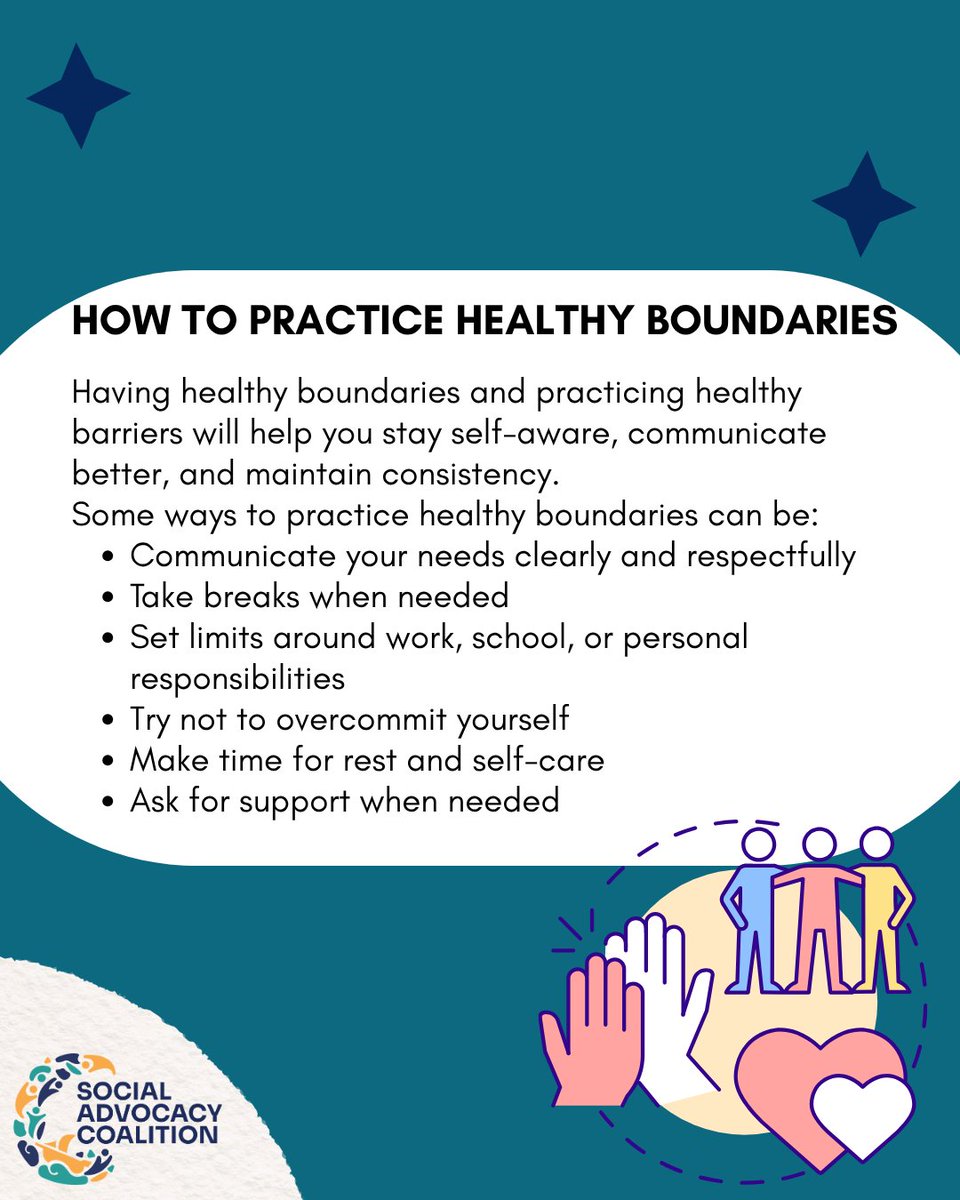 HOW TO PRACTICE HEALTHY BOUNDARIES

Having healthy boundaries and practicing healthy barriers will help you stay self-aware, communicate better, and maintain consistency.
Some ways to practice healthy boundaries can be:

- Communicate your needs clearly and respectfully
- Take breaks when needed
- Set limits around work, school, or personal responsibilities
- Try not to overcommit yourself
- Make time for rest and self-care
- Ask for support when needed

SOCIAL ADVOCACY COALITION